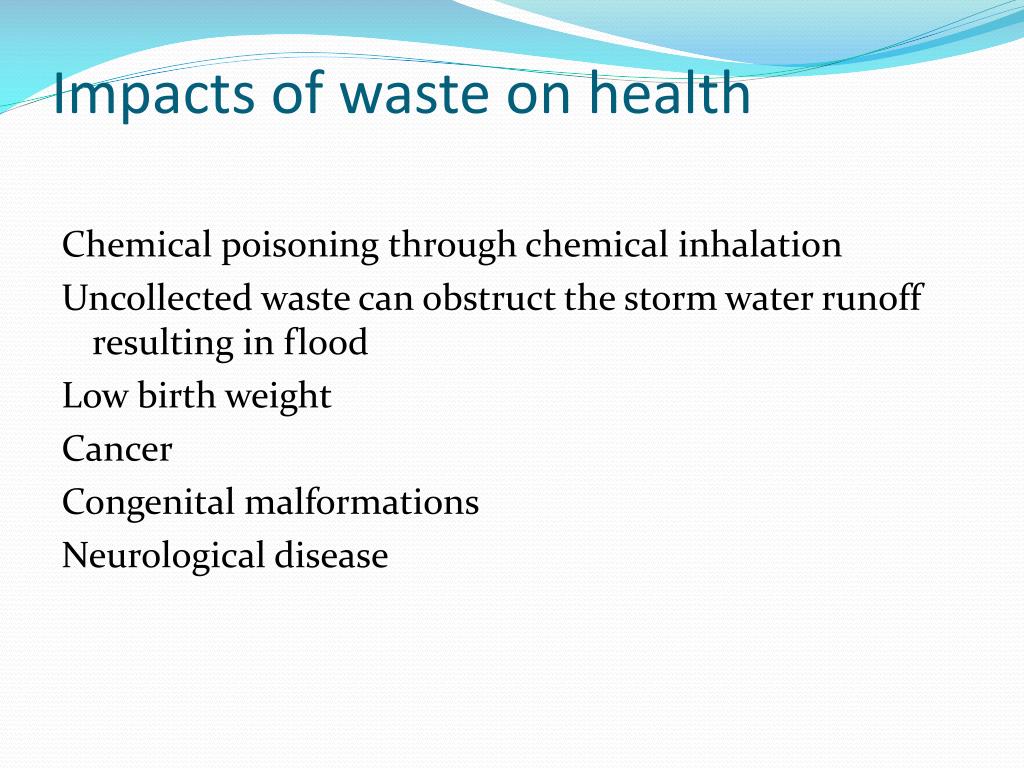 Impacts of waste on health

Chemical poisoning through chemical inhalation

Uncollected waste can obstruct the storm water runoff resulting in flood

Low birth weight

Cancer

Congenital malformations

Neurological disease